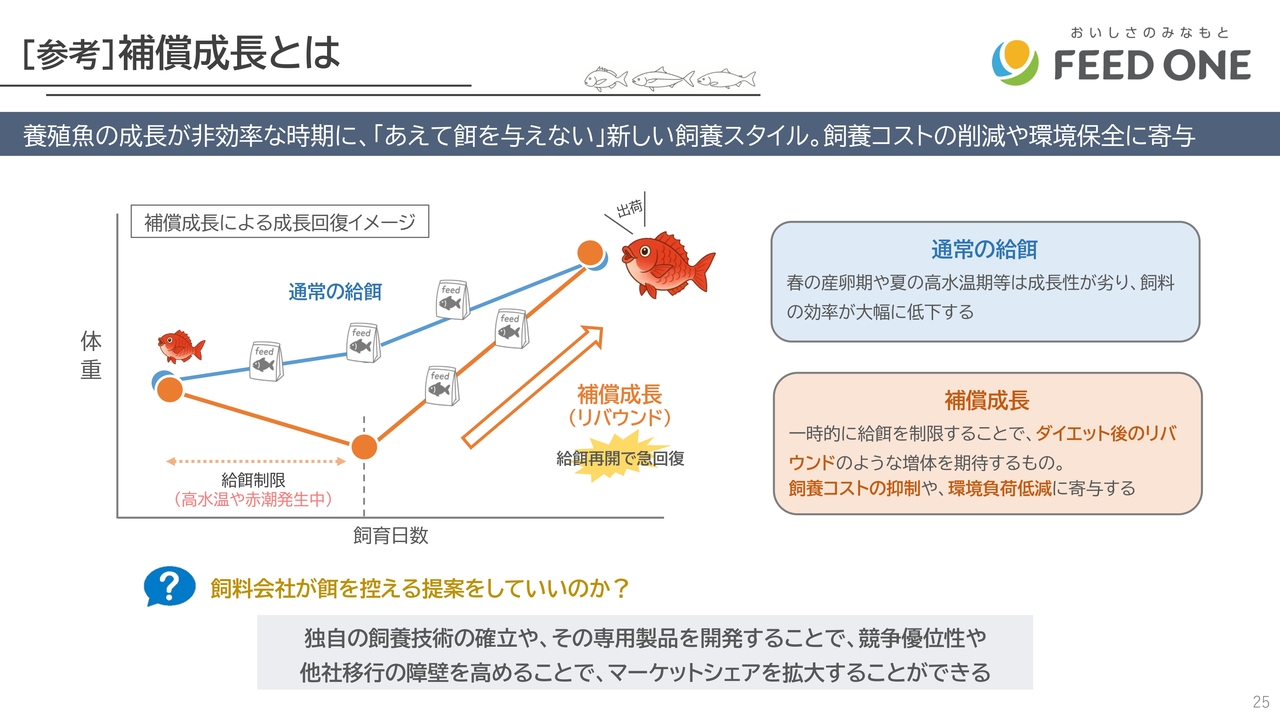 [参考]補償成長とは

おいしさのみなもと
FEED ONE

養殖魚の成長が非効率な時期に、「あえて餌を与えない」新しい飼養スタイル。飼養コストの削減や環境保全に寄与

補償成長による成長回復イメージ

出荷

通常の給餌

feed

feed

feed

feed

feed

体重

補償成長
（リバウンド）

給餌再開で急回復

給餌制限
（高水温や赤潮発生中）

飼育日数

通常の給餌
春の産卵期や夏の高水温期等は成長性が劣り、飼料の効率が大幅に低下する

補償成長
一時的に給餌を制限することで、ダイエット後のリバウンドのような増体を期待するもの。
飼養コストの抑制や、環境負荷低減に寄与する

?
飼料会社が餌を控える提案をしていいのか？

独自の飼養技術の確立や、その専用製品を開発することで、競争優位性や他社移行の障壁を高めることで、マーケットシェアを拡大することができる

25